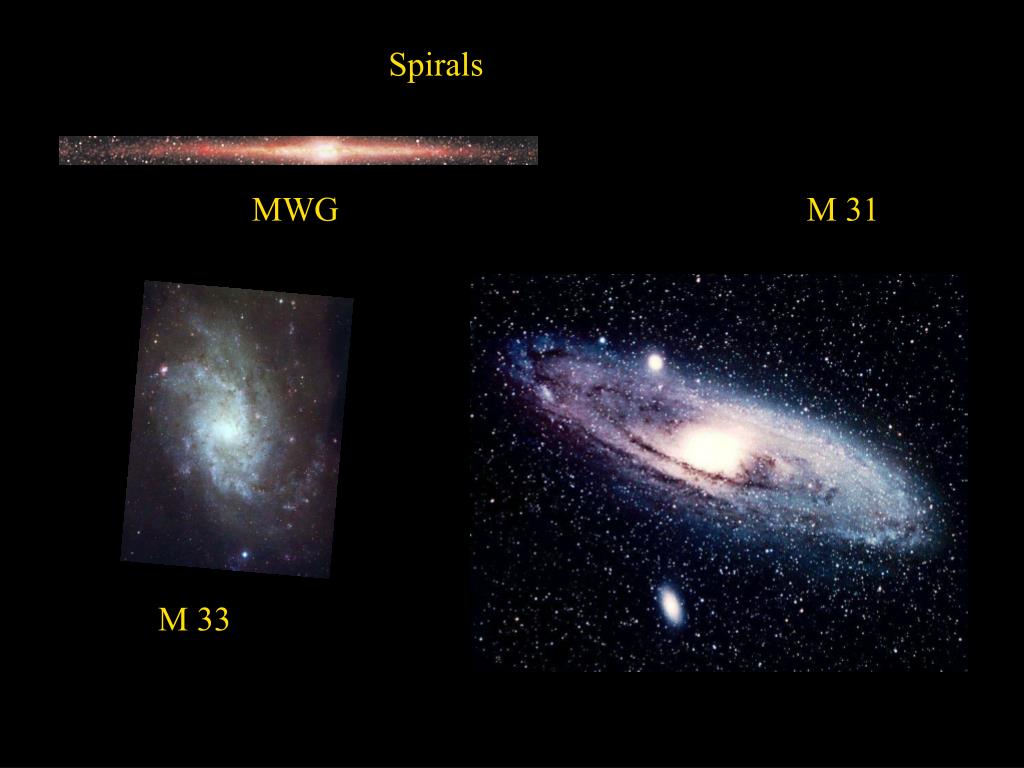 Spirals

MWG

M 31

M 33